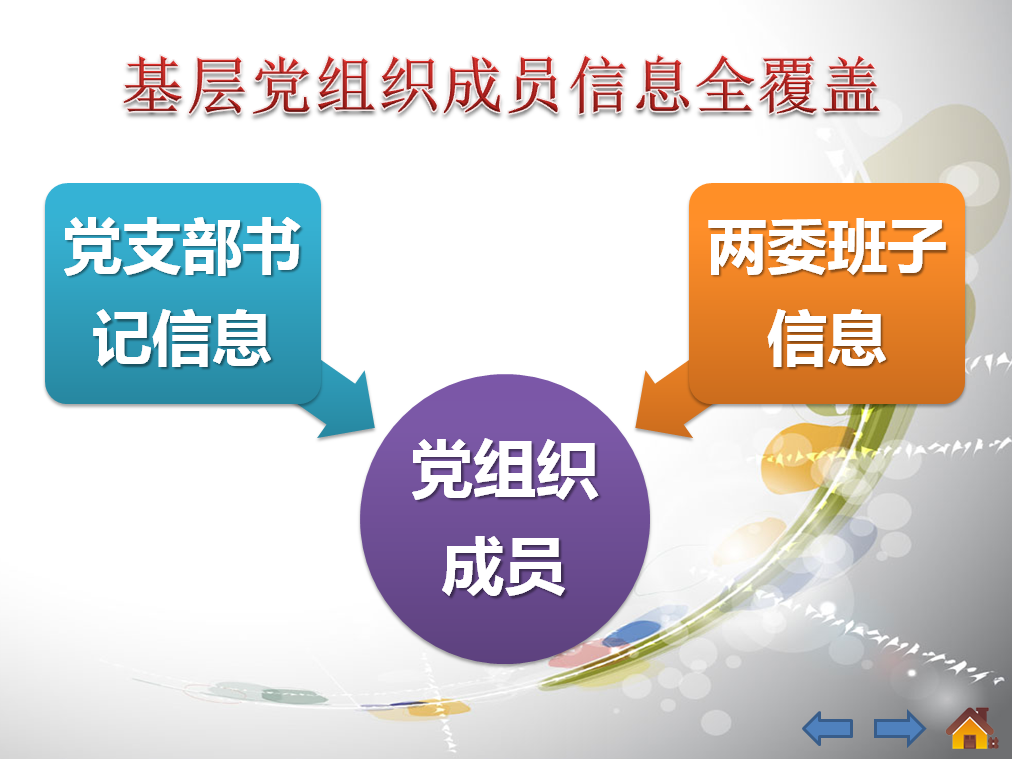 基层党组织成员信息全覆盖

党支部书记信息

两委班子信息

党组织成员